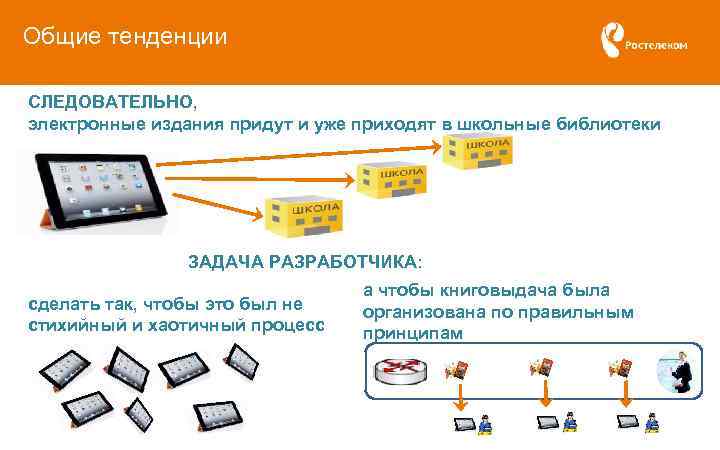 Общие тенденции

Ростелеком

СЛЕДОВАТЕЛЬНО,
электронные издания придут и уже приходят в школьные библиотеки

ШКОЛА

ШКОЛА

ШКОЛА

ЗАДАЧА РАЗРАБОТЧИКА:

сделать так, чтобы это был не стихийный и хаотичный процесс

а чтобы книговыдача была организована по правильным принципам